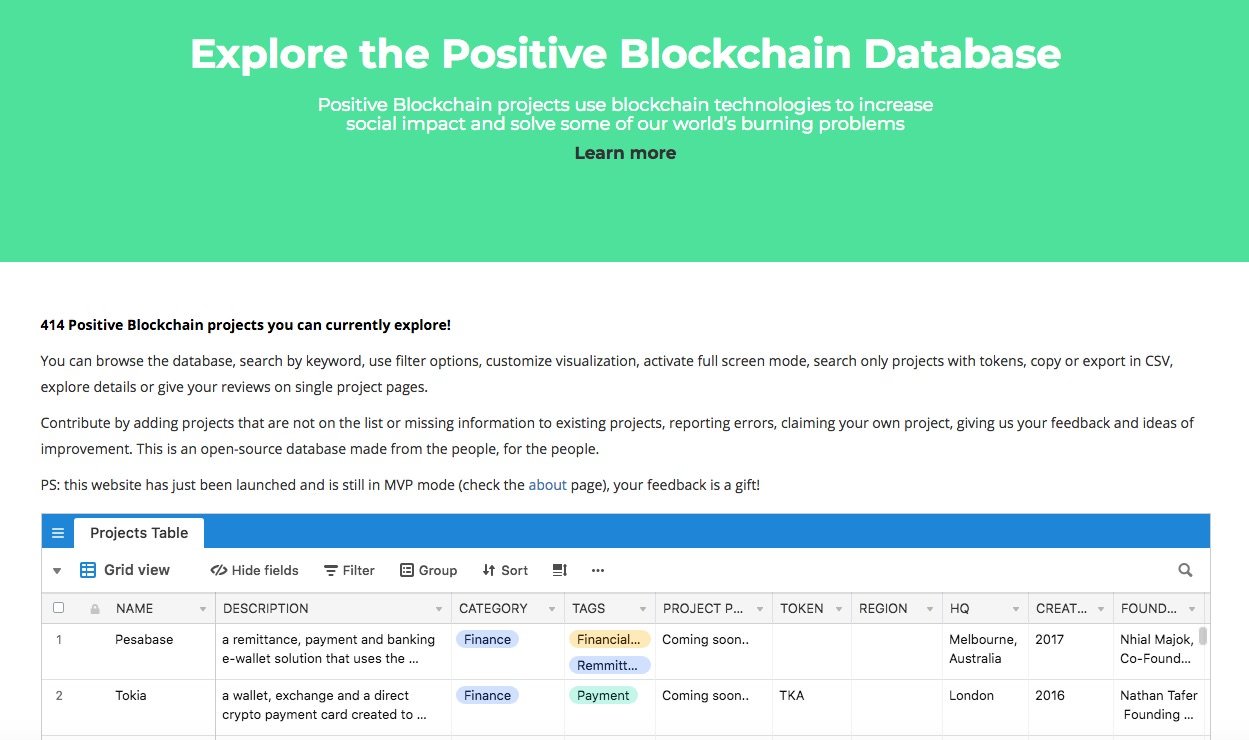 Explore the Positive Blockchain Database

Positive Blockchain projects use blockchain technologies to increase social impact and solve some of our world's burning problems

Learn more

414 Positive Blockchain projects you can currently explore!

You can browse the database, search by keyword, use filter options, customize visualization, activate full screen mode, search only projects with tokens, copy or export in CSV, explore details or give your reviews on single project pages.

Contribute by adding projects that are not on the list or missing information to existing projects, reporting errors, claiming your own project, giving us your feedback and ideas of improvement. This is an open-source database made from the people, for the people.

PS: this website has just been launched and is still in MVP mode (check the about page), your feedback is a gift!

Projects Table

Grid view Hide fields Filter Group Sort ···

| | NAME | DESCRIPTION | CATEGORY | TAGS | PROJECT P... | TOKEN | REGION | HQ | CREAT... | FOUND... |
|---|---|---|---|---|---|---|---|---|---|---|
| 1 | Pesabase | a remittance, payment and banking e-wallet solution that uses the ... | Finance | Financial... Remmitt... | Coming soon.. | | | Melbourne, Australia | 2017 | Nhial Majok, Co-Found... |
| 2 | Tokia | a wallet, exchange and a direct crypto payment card created to ... | Finance | Payment | Coming soon.. | TKA | | London | 2016 | Nathan Tafer Founding ... |